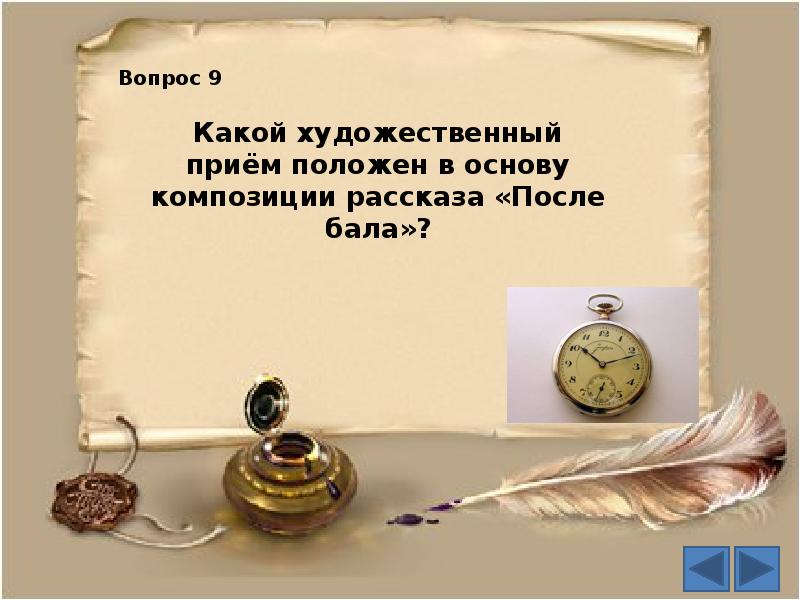 Вопрос 9

Какой художественный приём положен в основу композиции рассказа «После бала»?